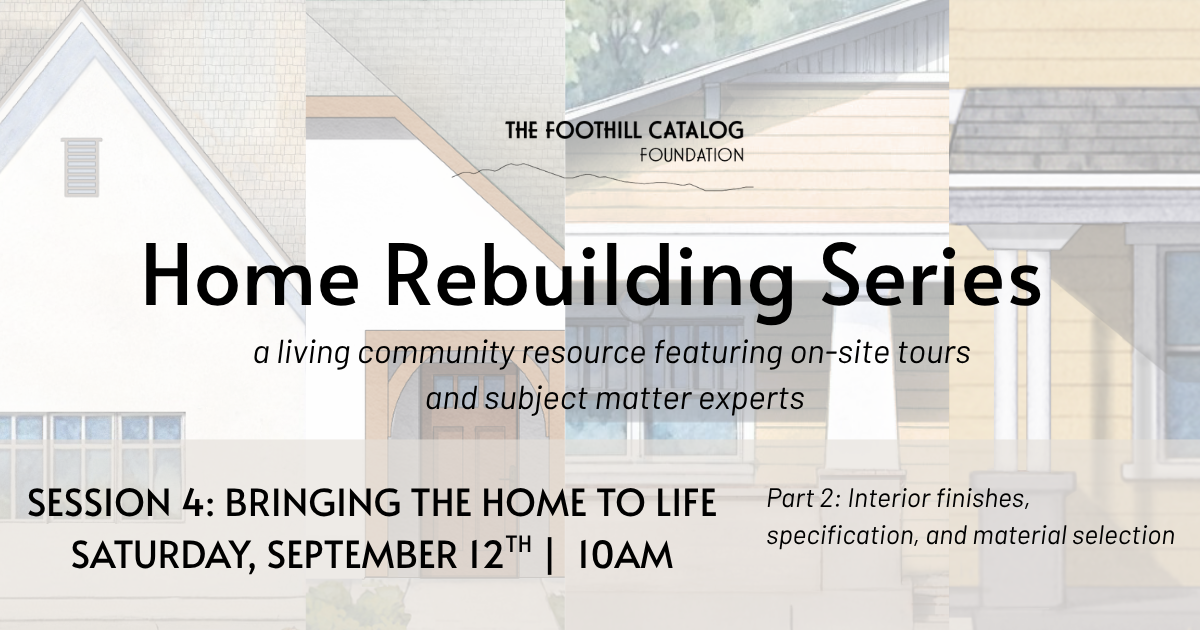 THE FOOTHILL CATALOG
FOUNDATION

Home Rebuilding Series

a living community resource featuring on-site tours and subject matter experts

SESSION 4: BRINGING THE HOME TO LIFE
SATURDAY, SEPTEMBER 12$^{TH}$ | 10AM

Part 2: Interior finishes, specification, and material selection